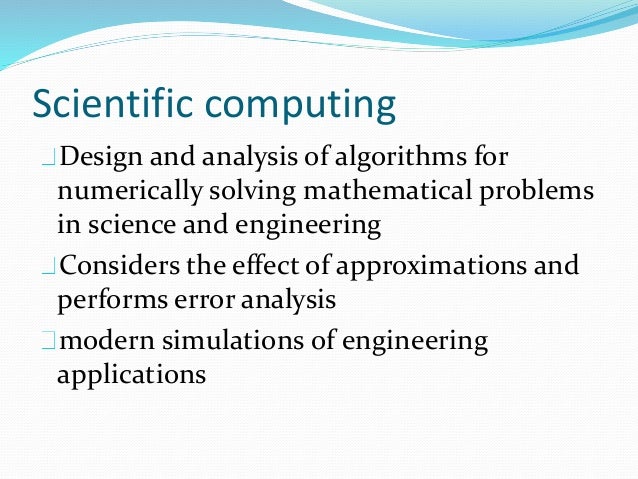 Scientific computing

Design and analysis of algorithms for numerically solving mathematical problems in science and engineering

Considers the effect of approximations and performs error analysis

modern simulations of engineering applications